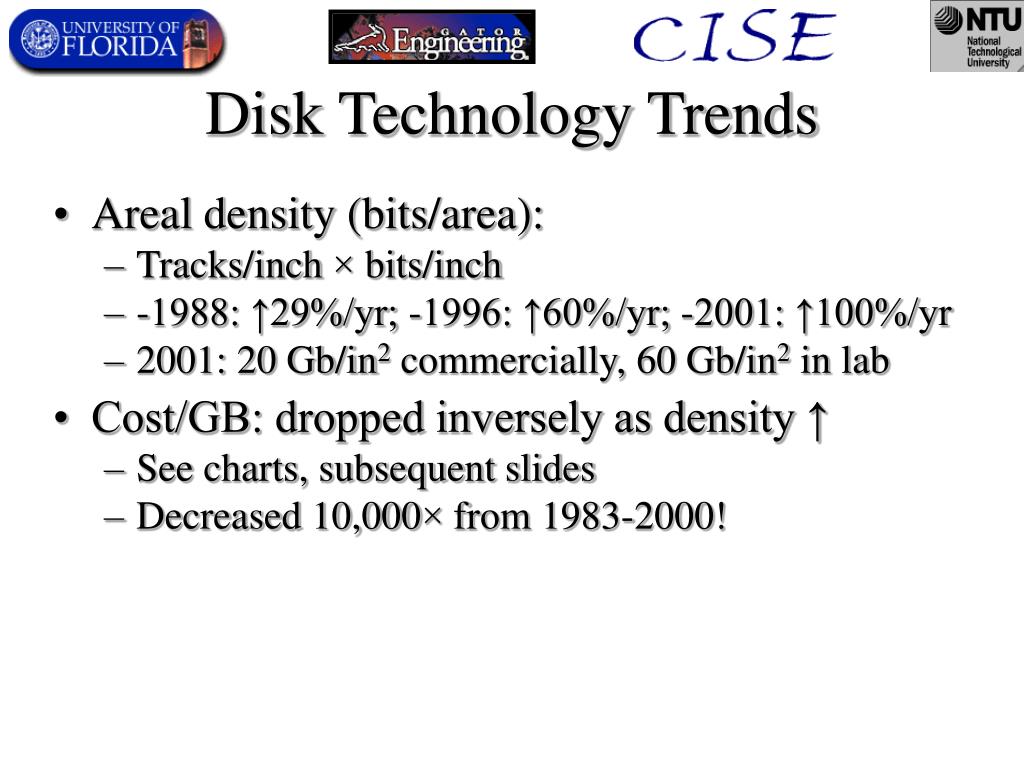 UNIVERSITY OF FLORIDA

GATOR Engineering

CISE

NTU National Technological University

Disk Technology Trends

• Areal density (bits/area):
– Tracks/inch × bits/inch
– -1988: ↑29%/yr; -1996: ↑60%/yr; -2001: ↑100%/yr
– 2001: 20 Gb/in$^2$ commercially, 60 Gb/in$^2$ in lab

• Cost/GB: dropped inversely as density ↑
– See charts, subsequent slides
– Decreased 10,000× from 1983-2000!